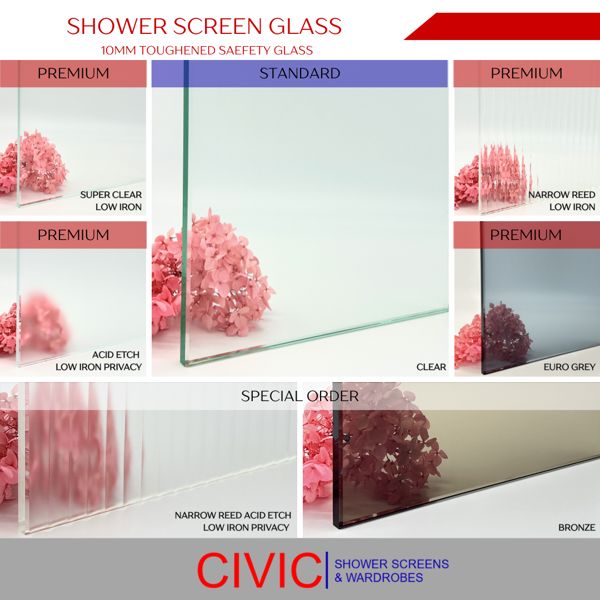 SHOWER SCREEN GLASS
10MM TOUGHENED SAEFETY GLASS

PREMIUM

SUPER CLEAR
LOW IRON

PREMIUM

ACID ETCH
LOW IRON PRIVACY

STANDARD

CLEAR

PREMIUM

NARROW REED
LOW IRON

PREMIUM

EURO GREY

SPECIAL ORDER

NARROW REED ACID ETCH
LOW IRON PRIVACY

BRONZE

CIVIC
SHOWER SCREENS
& WARDROBES